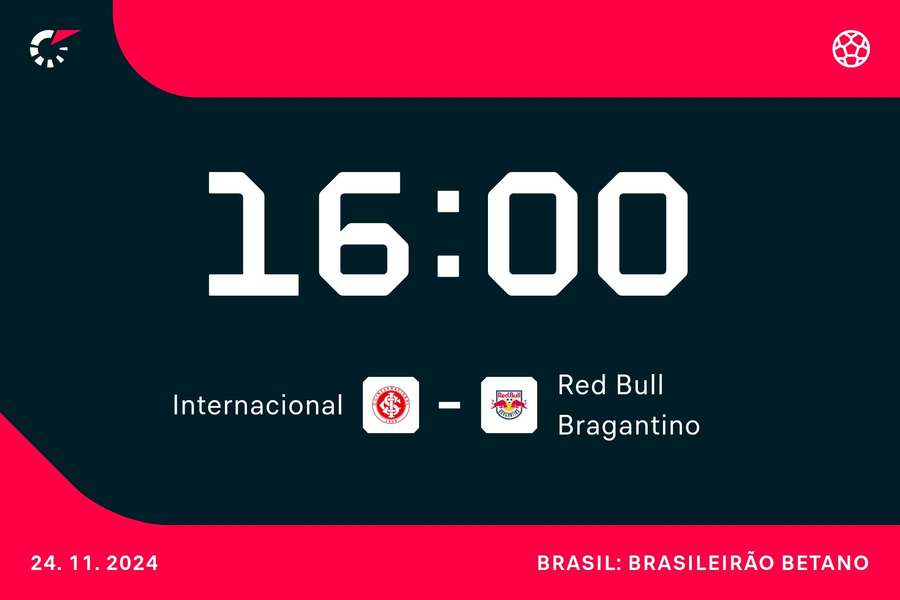 16:00

Internacional - Red Bull Bragantino

24. 11. 2024

BRASIL: BRASILEIRÃO BETANO